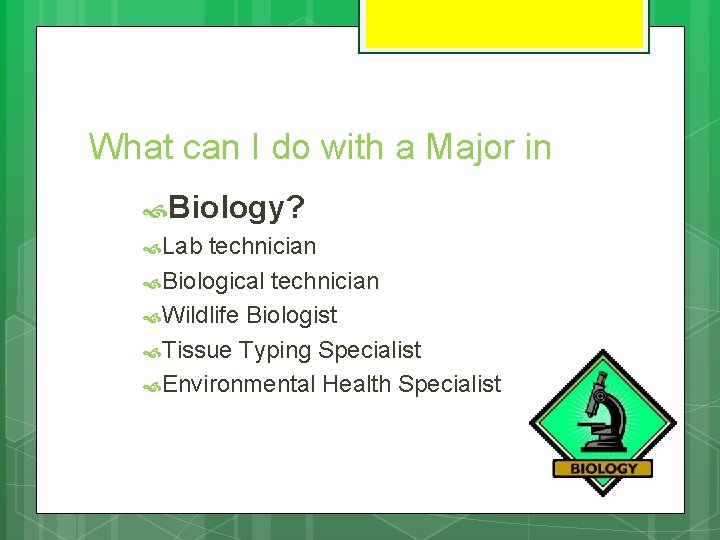 What can I do with a Major in

Biology?

Lab technician

Biological technician

Wildlife Biologist

Tissue Typing Specialist

Environmental Health Specialist

BIOLOGY